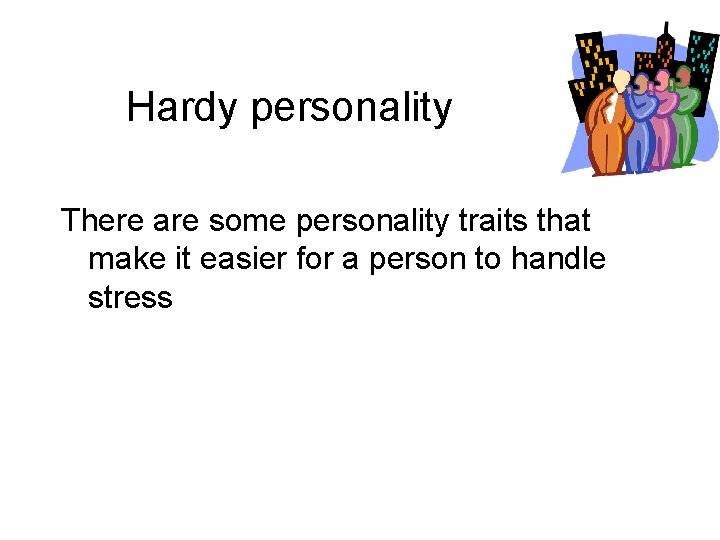 Hardy personality

There are some personality traits that make it easier for a person to handle stress